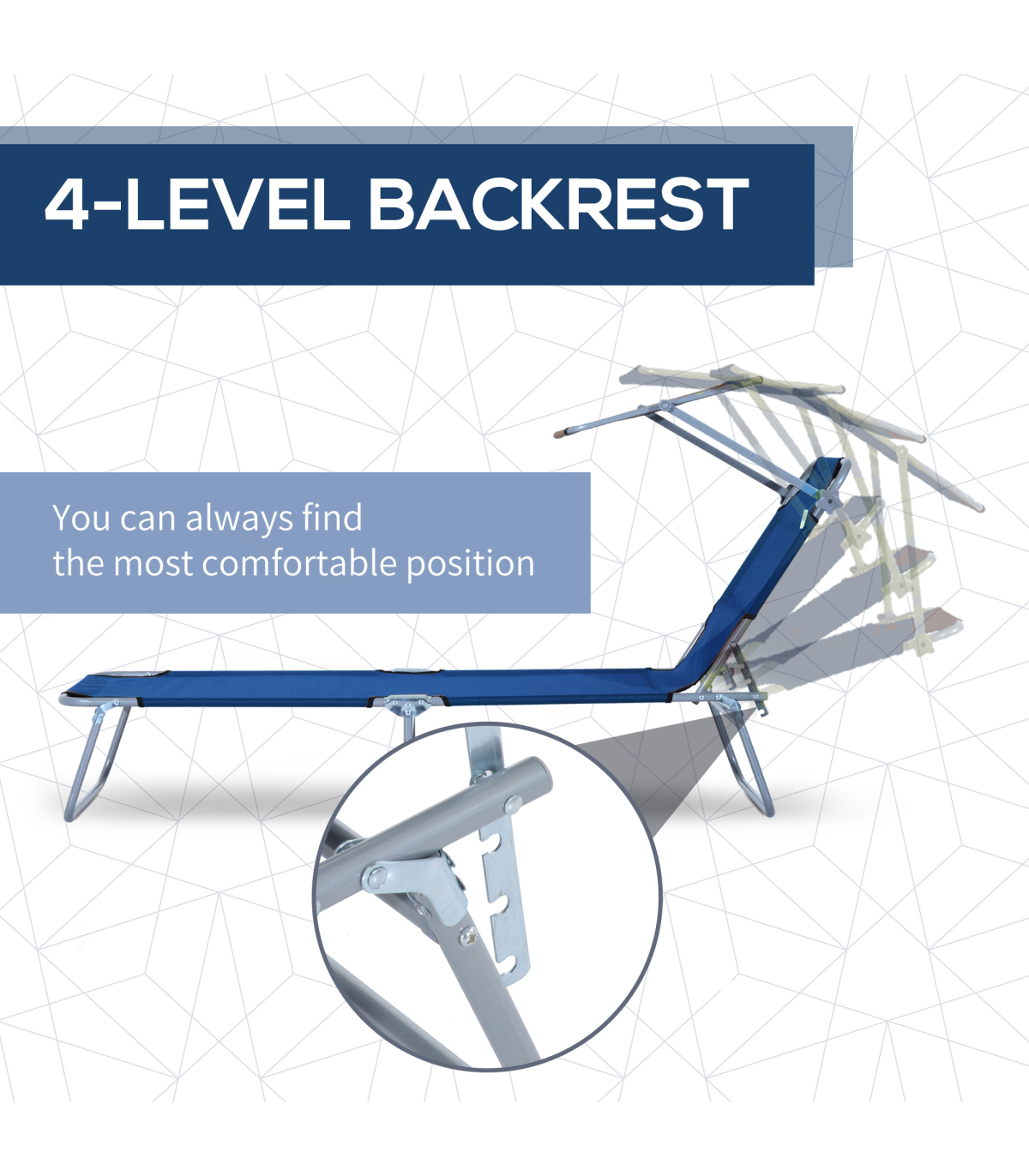 4-LEVEL BACKREST

You can always find the most comfortable position